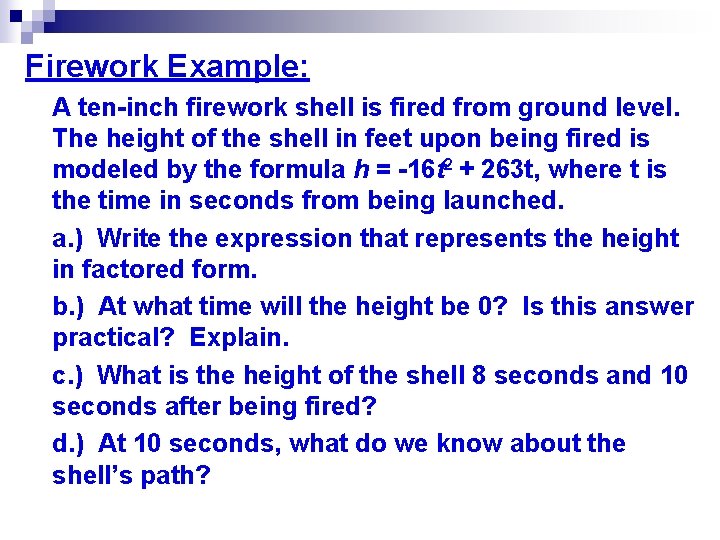 Firework Example:

A ten-inch firework shell is fired from ground level. The height of the shell in feet upon being fired is modeled by the formula $h = -16t^2 + 263t$, where t is the time in seconds from being launched.

a.) Write the expression that represents the height in factored form.

b.) At what time will the height be 0? Is this answer practical? Explain.

c.) What is the height of the shell 8 seconds and 10 seconds after being fired?

d.) At 10 seconds, what do we know about the shell's path?